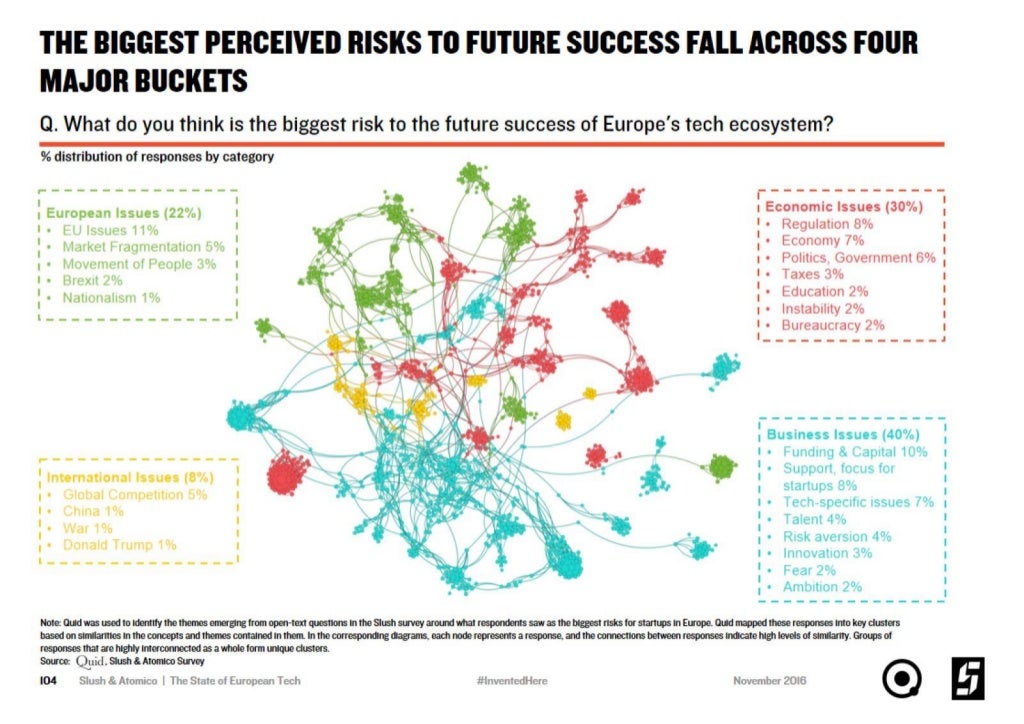 THE BIGGEST PERCEIVED RISKS TO FUTURE SUCCESS FALL ACROSS FOUR MAJOR BUCKETS

Q. What do you think is the biggest risk to the future success of Europe's tech ecosystem?

% distribution of responses by category

European Issues (22%)
• EU Issues 11%
• Market Fragmentation 5%
• Movement of People 3%
• Brexit 2%
• Nationalism 1%

Economic Issues (30%)
• Regulation 8%
• Economy 7%
• Politics, Government 6%
• Taxes 3%
• Education 2%
• Instability 2%
• Bureaucracy 2%

International Issues (8%)
• Global Competition 5%
• China 1%
• War 1%
• Donald Trump 1%

Business Issues (40%)
• Funding & Capital 10%
• Support, focus for startups 8%
• Tech-specific issues 7%
• Talent 4%
• Risk aversion 4%
• Innovation 3%
• Fear 2%
• Ambition 2%

Note: Quid was used to identify the themes emerging from open-text questions in the Slush survey around what respondents saw as the biggest risks for startups in Europe. Quid mapped these responses into key clusters based on similarities in the concepts and themes contained in them. In the corresponding diagrams, each node represents a response, and the connections between responses indicate high levels of similarity. Groups of responses that are highly interconnected as a whole form unique clusters.
Source: Quid, Slush & Atomico Survey

104 Slush & Atomico | The State of European Tech #InventedHere November 2016